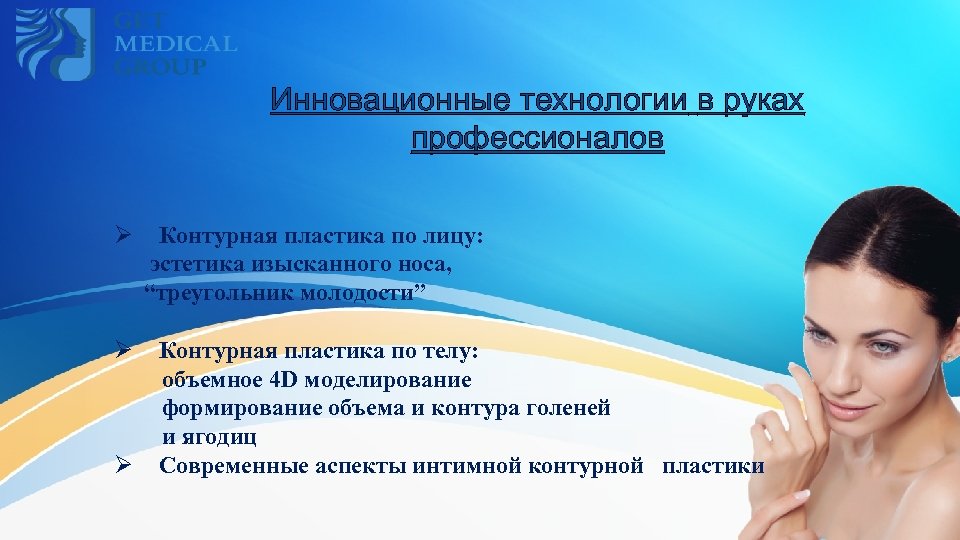 GET MEDICAL GROUP

Инновационные технологии в руках профессионалов

➢ Контурная пластика по лицу:
эстетика изысканного носа,
“треугольник молодости”

➢ Контурная пластика по телу:
объемное 4D моделирование
формирование объема и контура голеней
и ягодиц

➢ Современные аспекты интимной контурной пластики